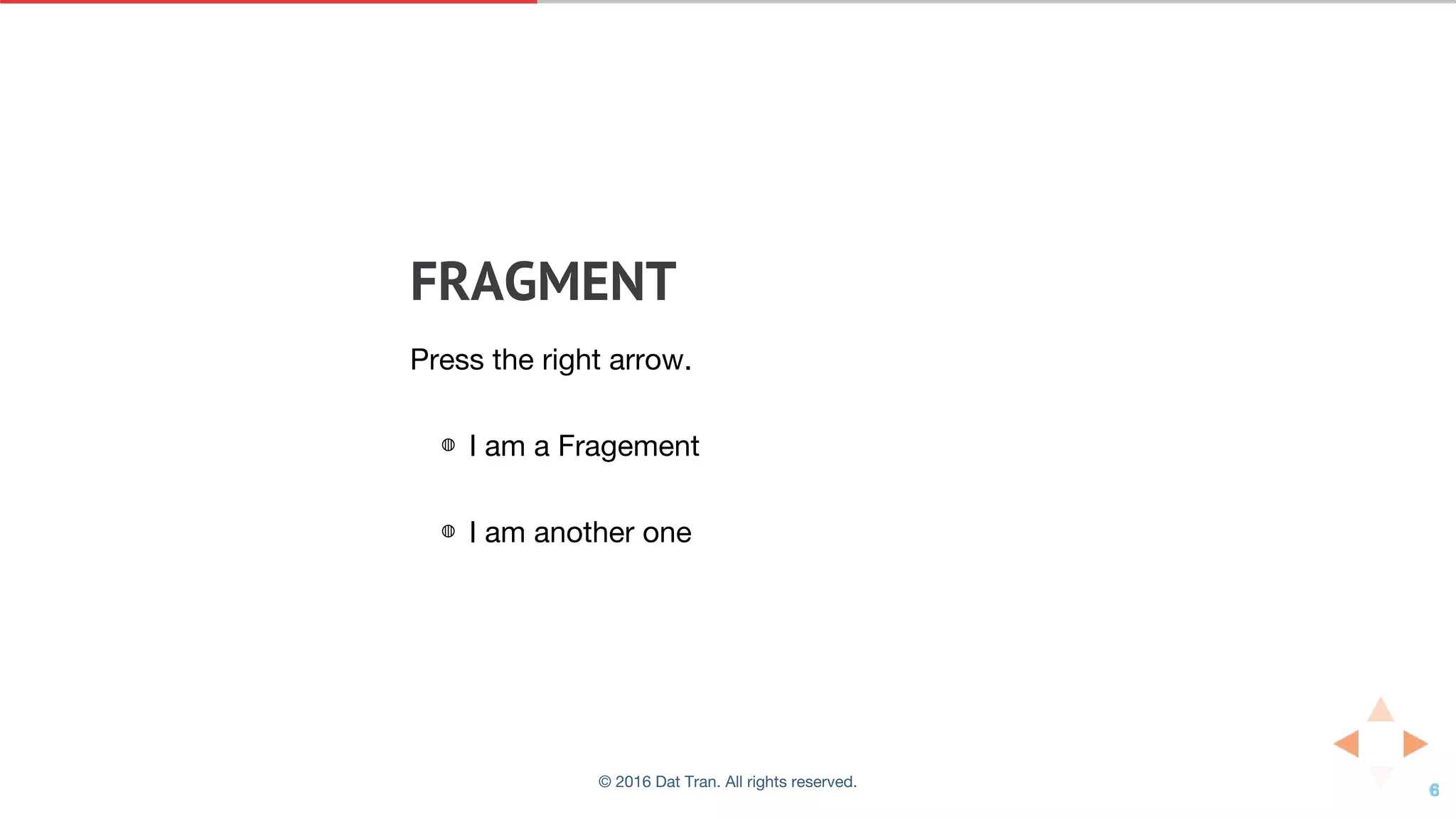 FRAGMENT

Press the right arrow.

- I am a Fragement
- I am another one

© 2016 Dat Tran. All rights reserved.

6